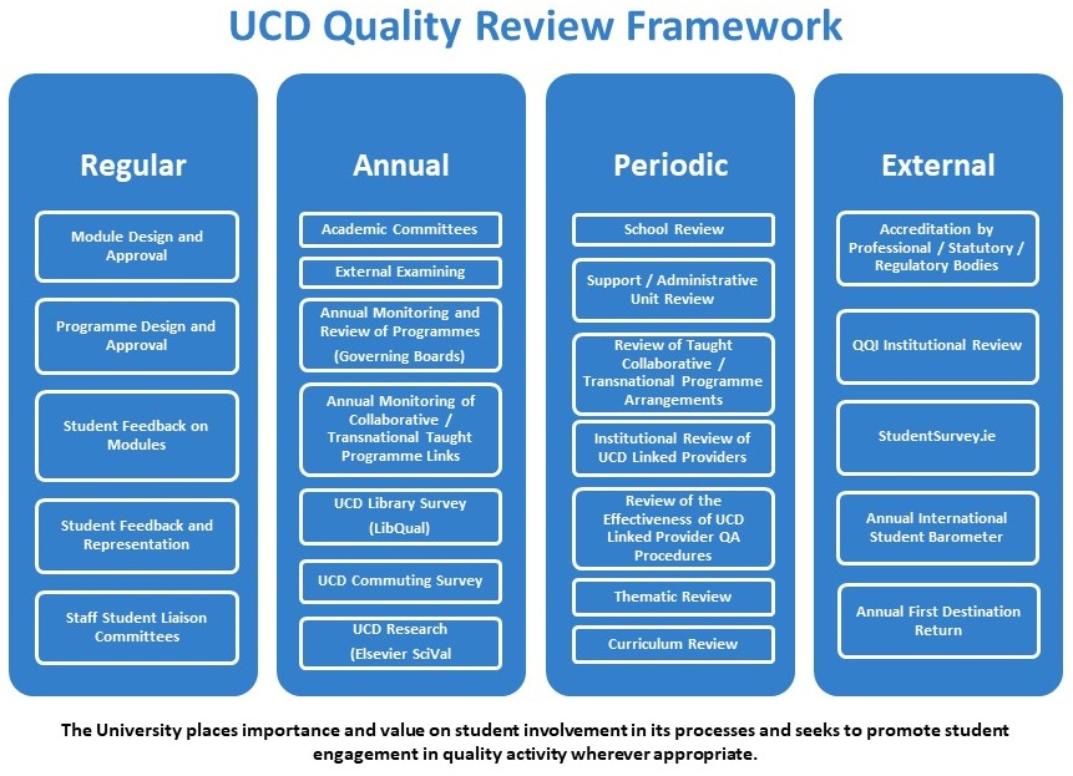 UCD Quality Review Framework

Regular

Module Design and Approval

Programme Design and Approval

Student Feedback on Modules

Student Feedback and Representation

Staff Student Liaison Committees

Annual

Academic Committees

External Examining

Annual Monitoring and Review of Programmes (Governing Boards)

Annual Monitoring of Collaborative / Transnational Taught Programme Links

UCD Library Survey (LibQual)

UCD Commuting Survey

UCD Research (Elsevier SciVal

Periodic

School Review

Support / Administrative Unit Review

Review of Taught Collaborative / Transnational Programme Arrangements

Institutional Review of UCD Linked Providers

Review of the Effectiveness of UCD Linked Provider QA Procedures

Thematic Review

Curriculum Review

External

Accreditation by Professional / Statutory / Regulatory Bodies

QQI Institutional Review

StudentSurvey.ie

Annual International Student Barometer

Annual First Destination Return

The University places importance and value on student involvement in its processes and seeks to promote student engagement in quality activity wherever appropriate.